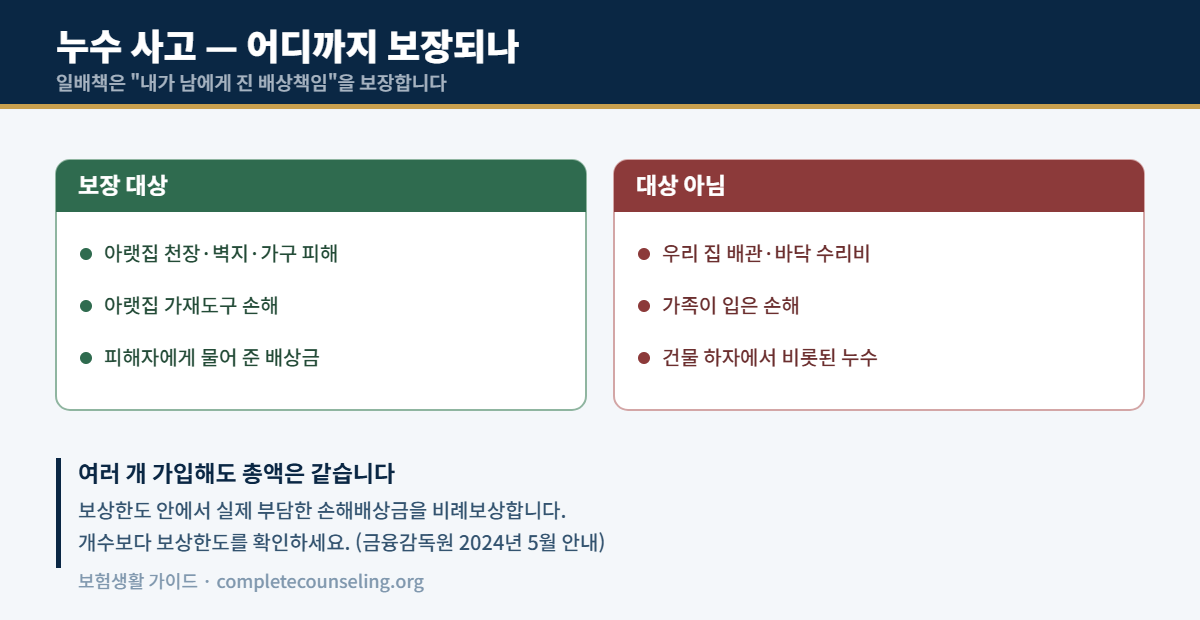 누수 사고 — 어디까지 보장되나
일배책은 "내가 남에게 진 배상책임"을 보장합니다

보장 대상
● 아랫집 천장·벽지·가구 피해
● 아랫집 가재도구 손해
● 피해자에게 물어 준 배상금

대상 아님
● 우리 집 배관·바닥 수리비
● 가족이 입은 손해
● 건물 하자에서 비롯된 누수

여러 개 가입해도 총액은 같습니다
보상한도 안에서 실제 부담한 손해배상금을 비례보상합니다.
개수보다 보상한도를 확인하세요. (금융감독원 2024년 5월 안내)

보험생활 가이드 · completecounseling.org